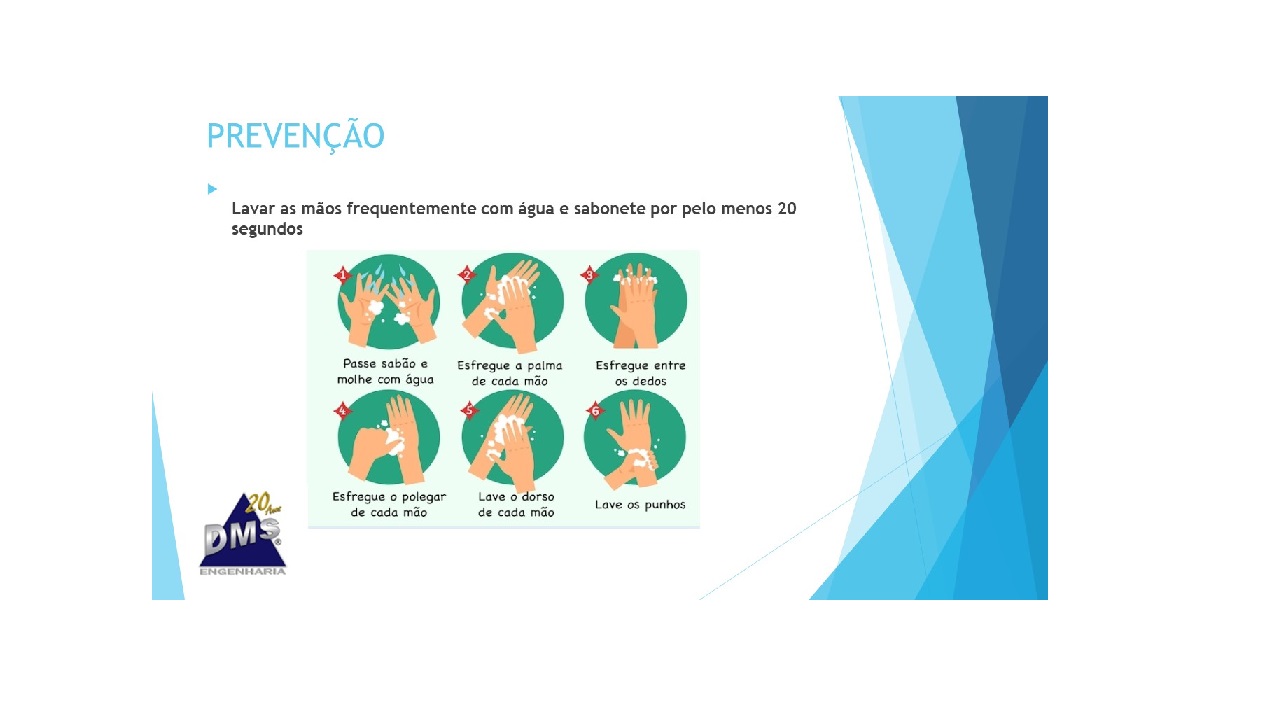 PREVENÇÃO

Lavar as mãos frequentemente com água e sabonete por pelo menos 20 segundos

1 Passe sabão e molhe com água

2 Esfregue a palma de cada mão

3 Esfregue entre os dedos

4 Esfregue o polegar de cada mão

5 Lave o dorso de cada mão

6 Lave os punhos

20 Anos
DMS
ENGENHARIA